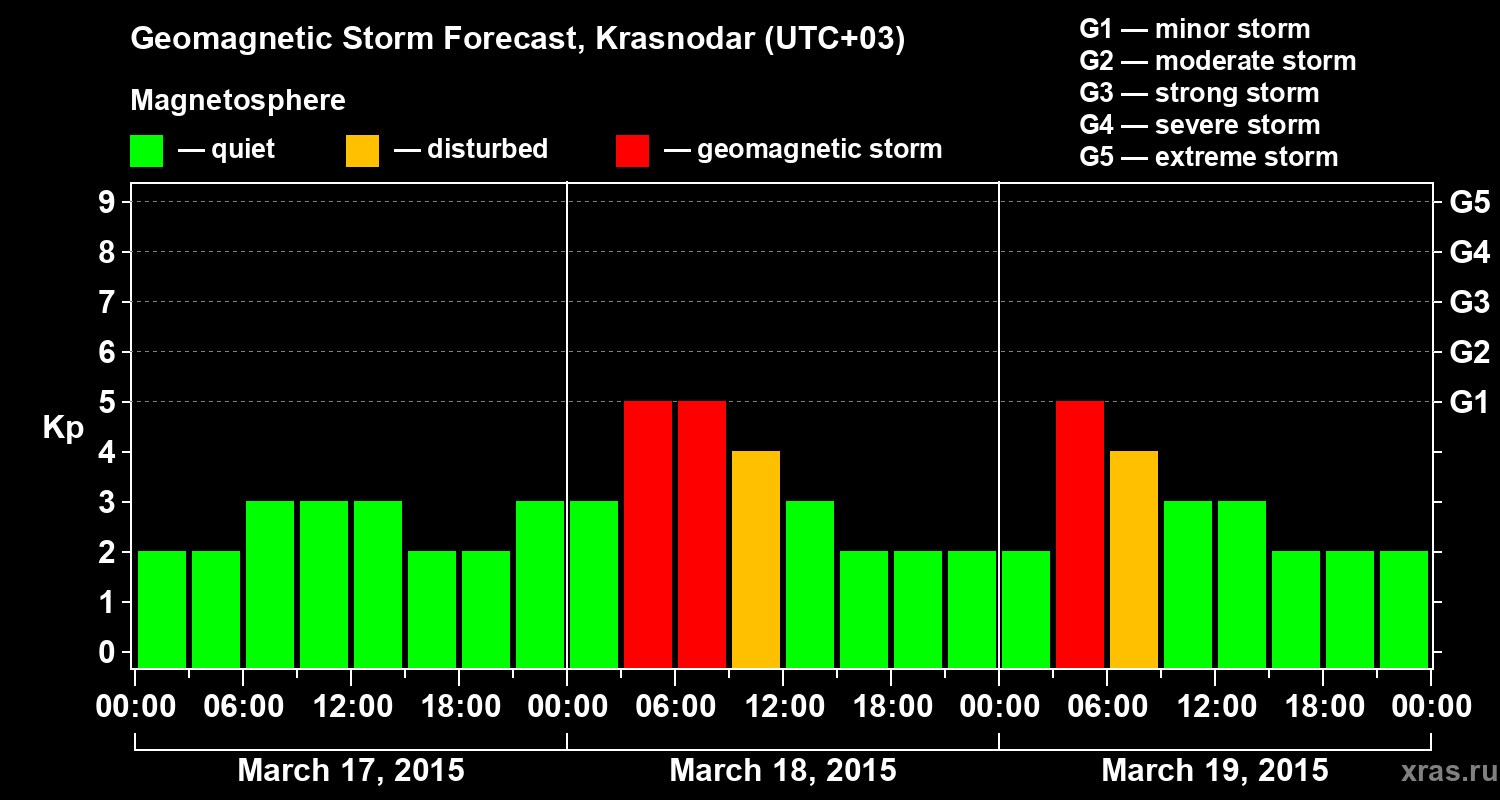 Geomagnetic Storm Forecast, Krasnodar (UTC+03)

Magnetosphere

— quiet — disturbed — geomagnetic storm

G1 — minor storm
G2 — moderate storm
G3 — strong storm
G4 — severe storm
G5 — extreme storm

Kp

9
8
7
6
5
4
3
2
1
0

G5
G4
G3
G2
G1

00:00 06:00 12:00 18:00 00:00 06:00 12:00 18:00 00:00 06:00 12:00 18:00 00:00

March 17, 2015
March 18, 2015
March 19, 2015

xras.ru